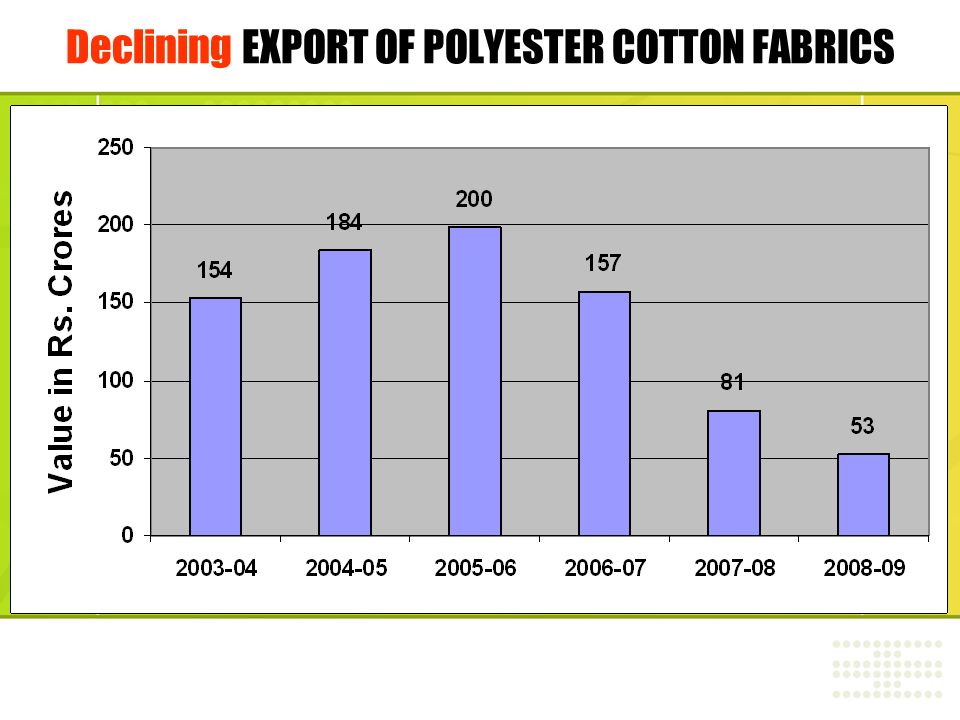 Declining EXPORT OF POLYESTER COTTON FABRICS

Value in Rs. Crores

250
200
150
100
50
0

154
184
200
157
81
53

2003-04
2004-05
2005-06
2006-07
2007-08
2008-09